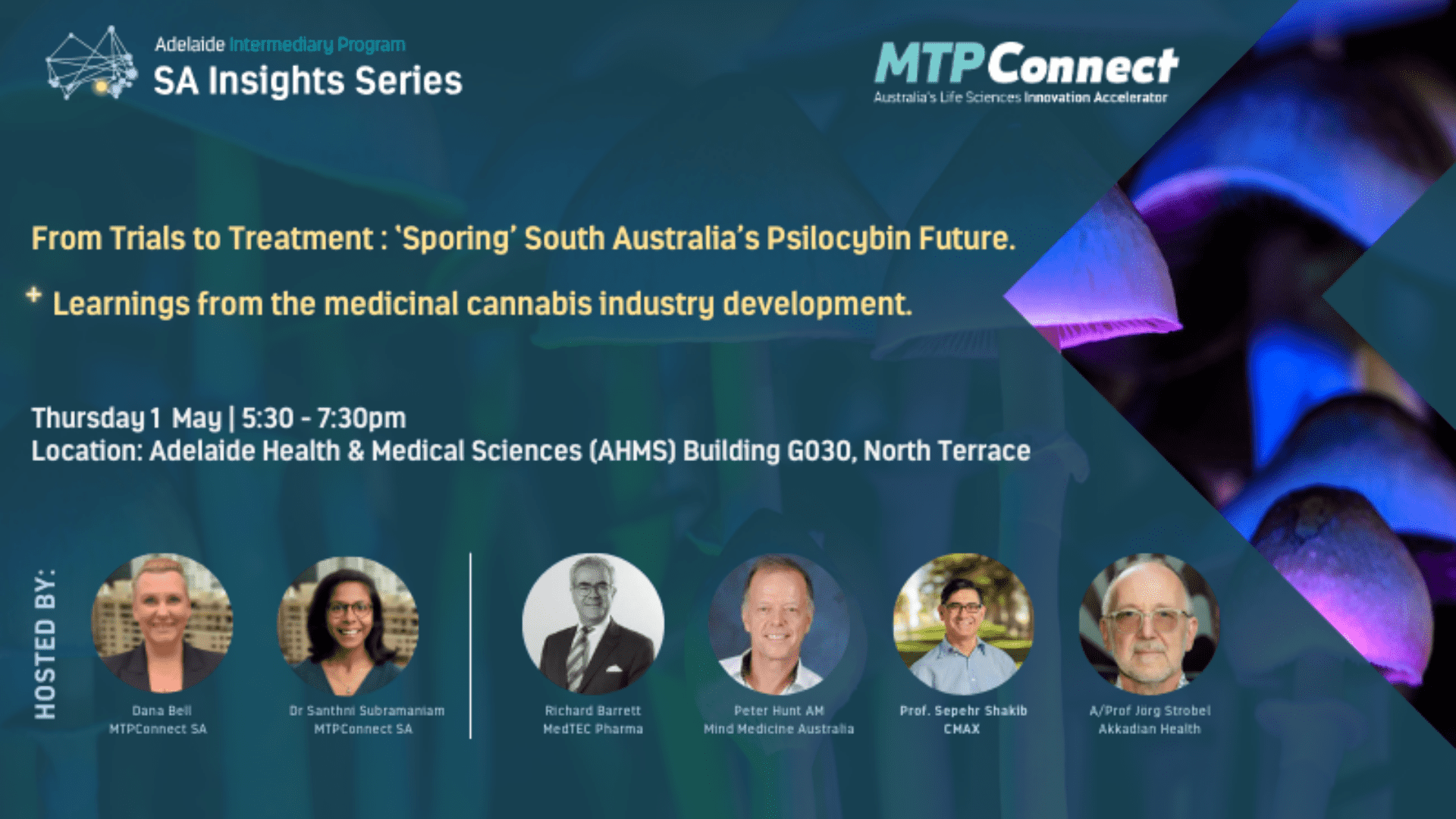 Adelaide Intermediary Program
SA Insights Series

MTPConnect
Australia's Life Sciences Innovation Accelerator

From Trials to Treatment : 'Sporing' South Australia's Psilocybin Future.

+ Learnings from the medicinal cannabis industry development.

Thursday 1 May | 5:30 - 7:30pm
Location: Adelaide Health & Medical Sciences (AHMS) Building G030, North Terrace

HOSTED BY:

Dana Bell
MTPConnect SA

Dr Santhni Subramaniam
MTPConnect SA

Richard Barrett
MedTEC Pharma

Peter Hunt AM
Mind Medicine Australia

Prof. Sepehr Shakib
CMAX

A/Prof Jörg Strobel
Akkadian Health